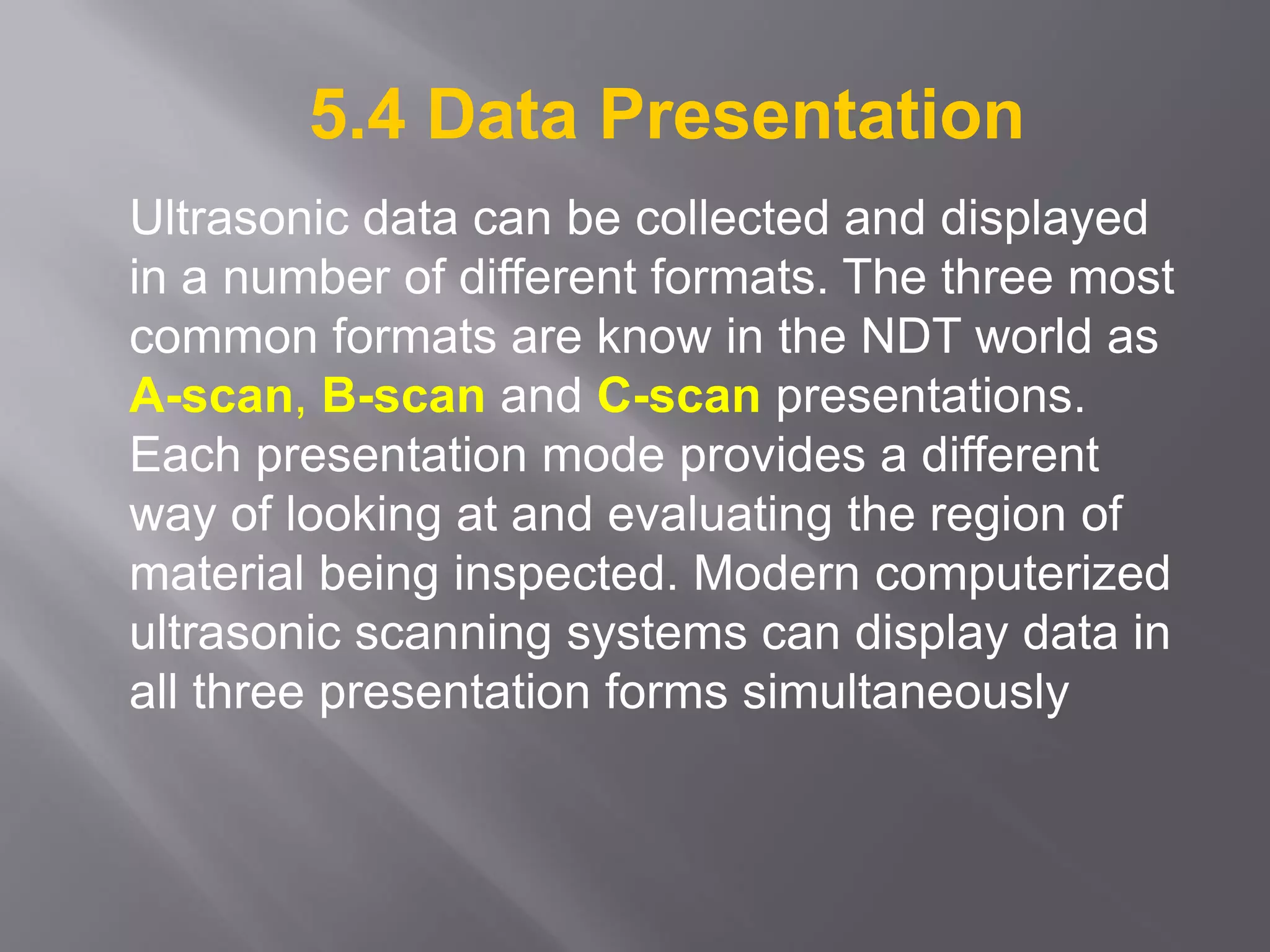 5.4 Data Presentation

Ultrasonic data can be collected and displayed in a number of different formats. The three most common formats are know in the NDT world as A-scan, B-scan and C-scan presentations. Each presentation mode provides a different way of looking at and evaluating the region of material being inspected. Modern computerized ultrasonic scanning systems can display data in all three presentation forms simultaneously